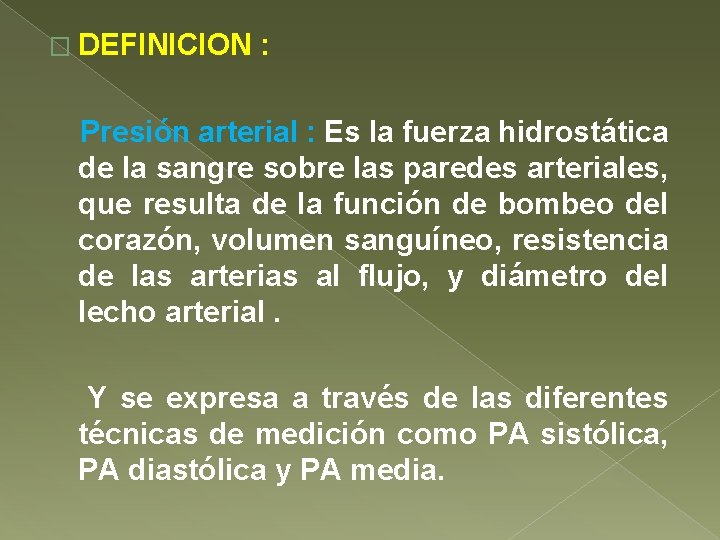 DEFINICION :

Presión arterial : Es la fuerza hidrostática de la sangre sobre las paredes arteriales, que resulta de la función de bombeo del corazón, volumen sanguíneo, resistencia de las arterias al flujo, y diámetro del lecho arterial .

Y se expresa a través de las diferentes técnicas de medición como PA sistólica, PA diastólica y PA media.